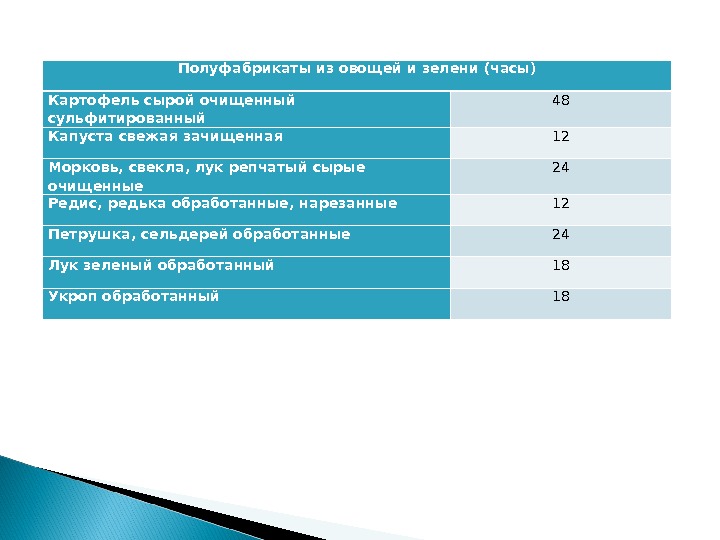 | Полуфабрикаты из овощей и зелени (часы) | |
|---|---|
| Картофель сырой очищенный сульфитированный | 48 |
| Капуста свежая зачищенная | 12 |
| Морковь, свекла, лук репчатый сырые очищенные | 24 |
| Редис, редька обработанные, нарезанные | 12 |
| Петрушка, сельдерей обработанные | 24 |
| Лук зеленый обработанный | 18 |
| Укроп обработанный | 18 |